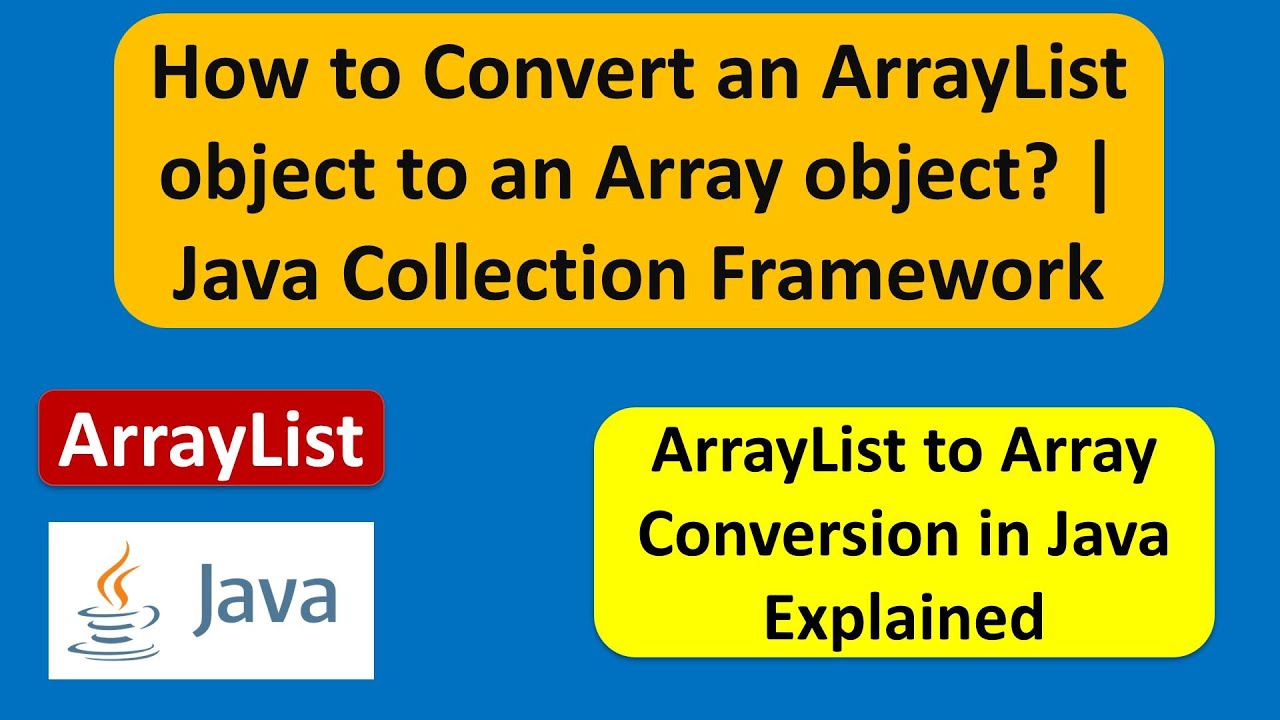 How to Convert an ArrayList object to an Array object? | Java Collection Framework

ArrayList

Java

ArrayList to Array Conversion in Java Explained